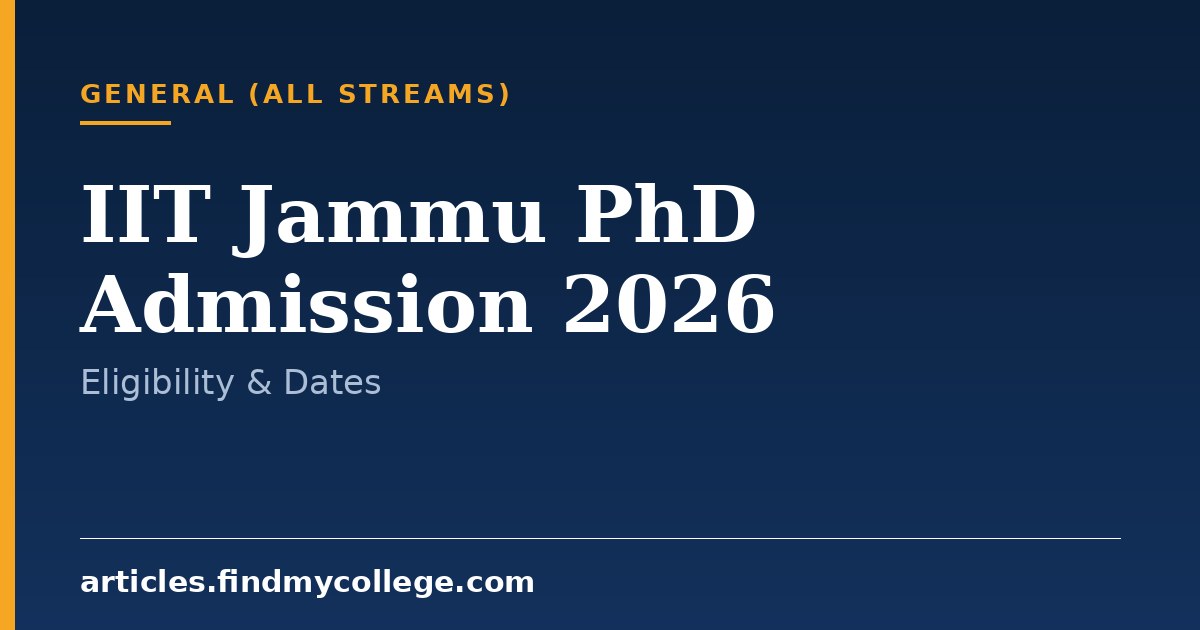 GENERAL (ALL STREAMS)

IIT Jammu PhD Admission 2026

Eligibility & Dates

articles.findmycollege.com